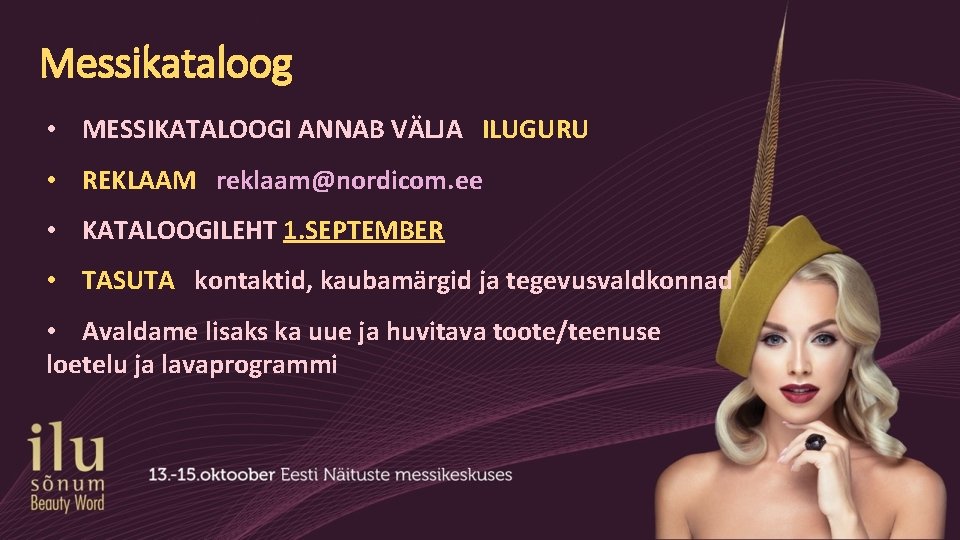 Messikataloog

• MESSIKATALOOGI ANNAB VÄLJA ILUGURU

• REKLAAM reklaam@nordicom.ee

• KATALOOGILEHT 1.SEPTEMBER

• TASUTA kontaktid, kaubamärgid ja tegevusvaldkonnad

• Avaldame lisaks ka uue ja huvitava toote/teenuse loetelu ja lavaprogrammi

ilu sõnum Beauty Word

13.-15.oktoober Eesti Näituste messikeskuses